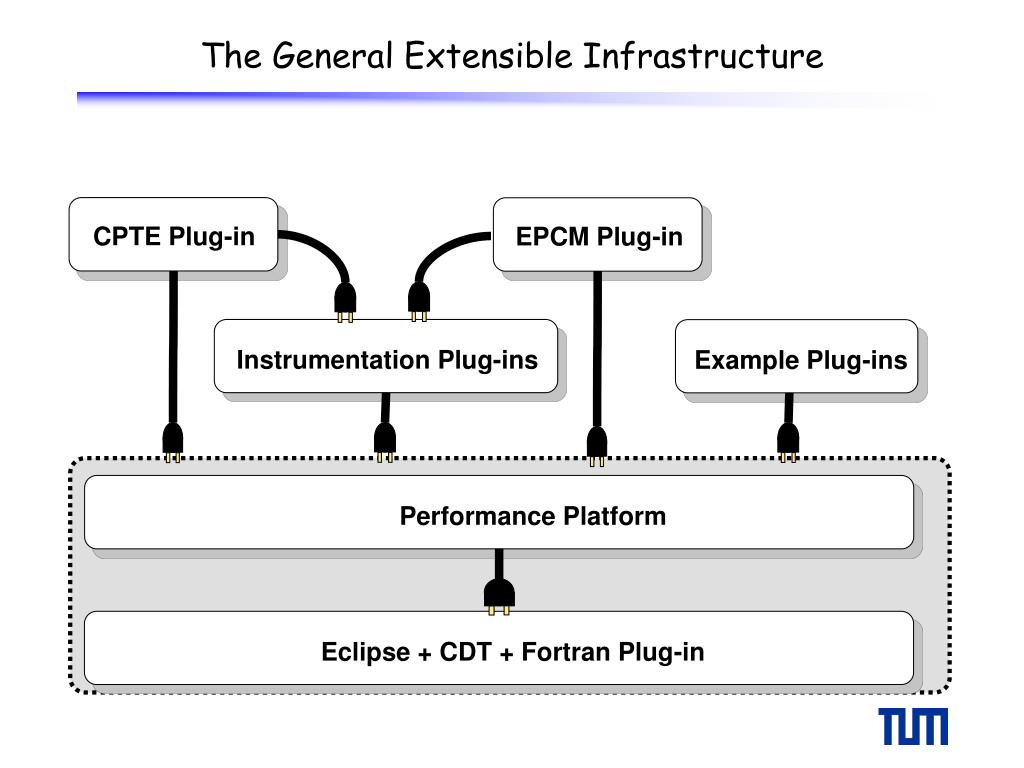 The General Extensible Infrastructure

CPTE Plug-in

EPCM Plug-in

Instrumentation Plug-ins

Example Plug-ins

Performance Platform

Eclipse + CDT + Fortran Plug-in

TUM